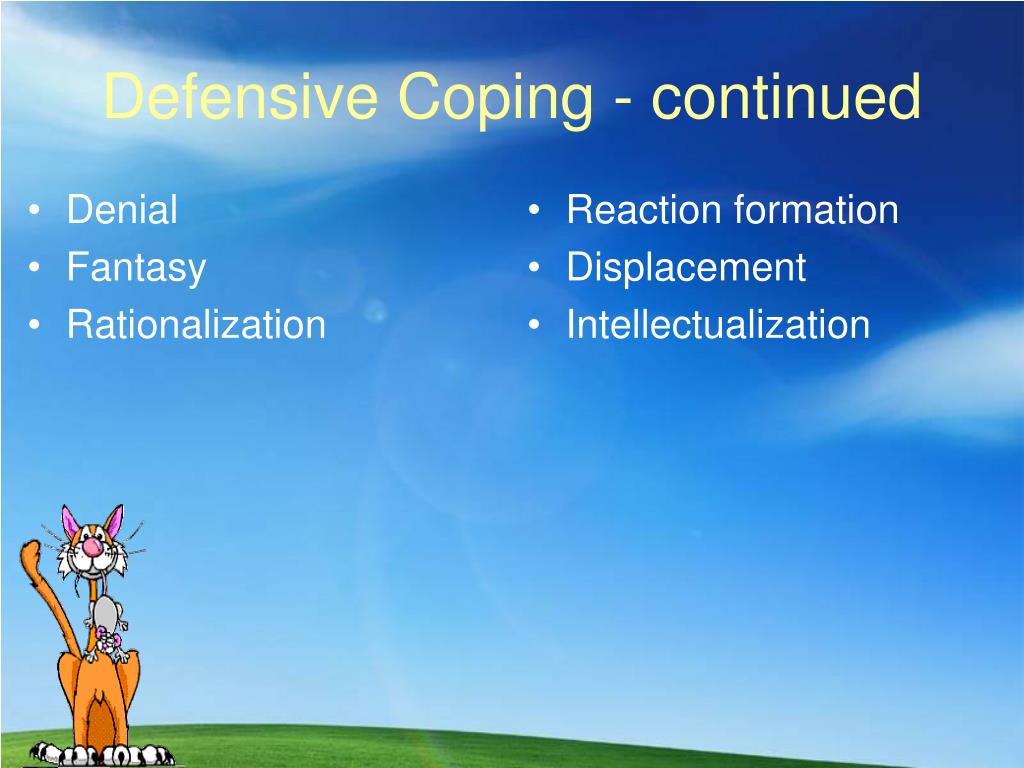 Defensive Coping - continued

• Denial
• Fantasy
• Rationalization

• Reaction formation
• Displacement
• Intellectualization